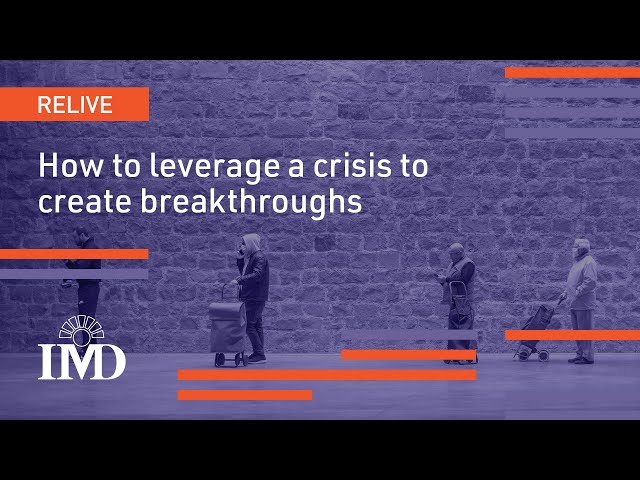 RELIVE

How to leverage a crisis to create breakthroughs

IMD